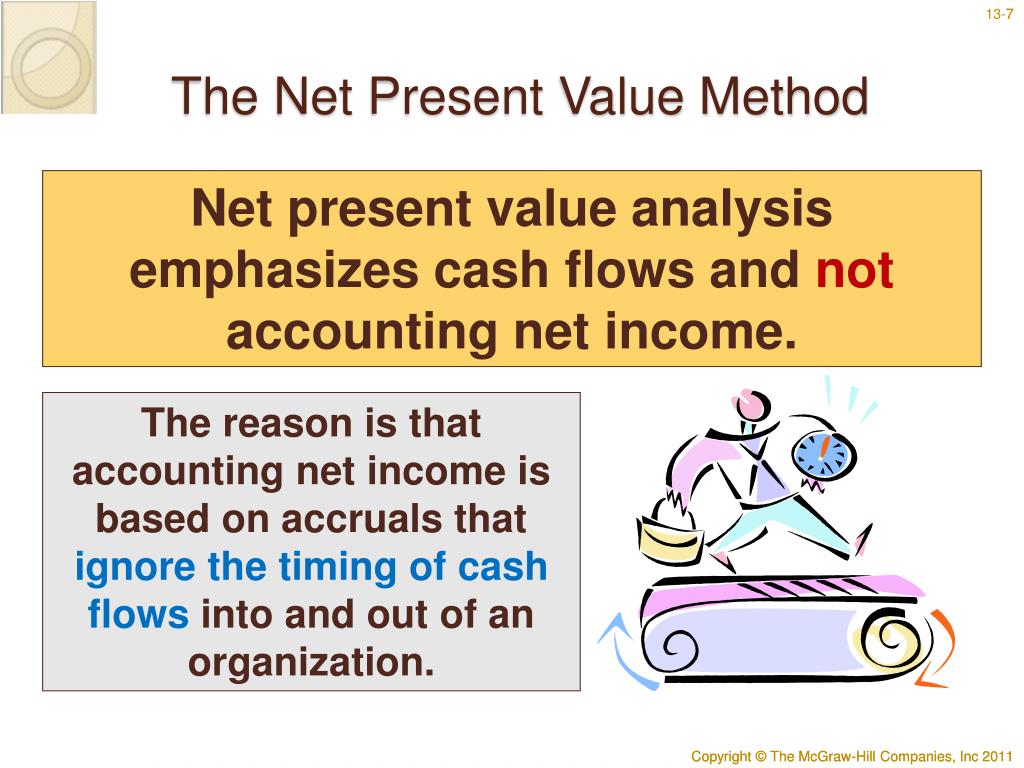 13-7

The Net Present Value Method

Net present value analysis emphasizes cash flows and not accounting net income.

The reason is that accounting net income is based on accruals that ignore the timing of cash flows into and out of an organization.

Copyright © The McGraw-Hill Companies, Inc 2011